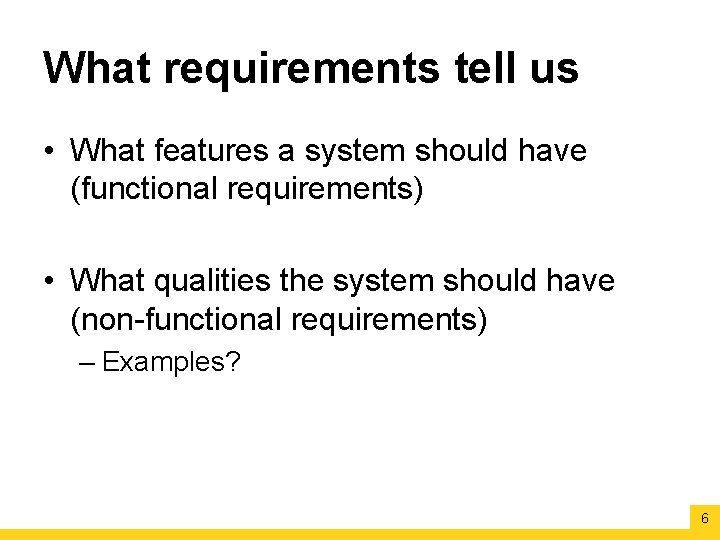 What requirements tell us

• What features a system should have (functional requirements)

• What qualities the system should have (non-functional requirements)

– Examples?

6